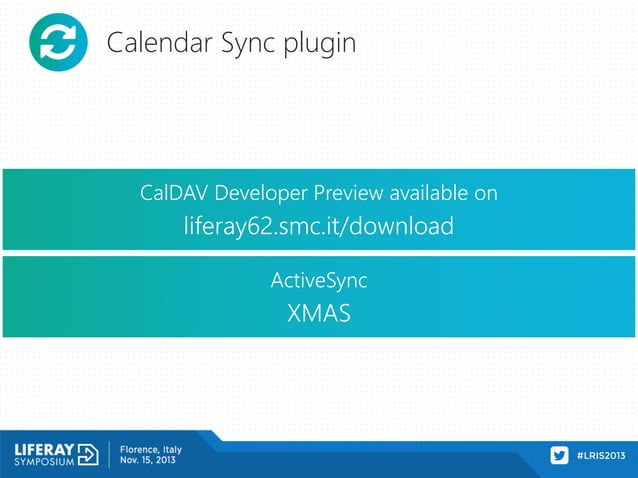 Calendar Sync plugin

CalDAV Developer Preview available on
liferay62.smc.it/download

ActiveSync
XMAS

LIFERAY SYMPOSIUM

Florence, Italy
Nov. 15, 2013

#LRIS2013